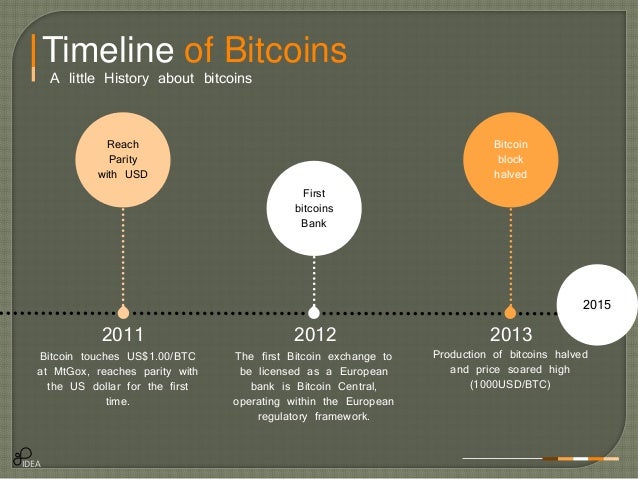 Timeline of Bitcoins
A little History about bitcoins

Reach Parity with USD

First bitcoins Bank

Bitcoin block halved

2015

2011
Bitcoin touches US$1.00/BTC at MtGox, reaches parity with the US dollar for the first time.

2012
The first Bitcoin exchange to be licensed as a European bank is Bitcoin Central, operating within the European regulatory framework.

2013
Production of bitcoins halved and price soared high (1000USD/BTC)

IDEA